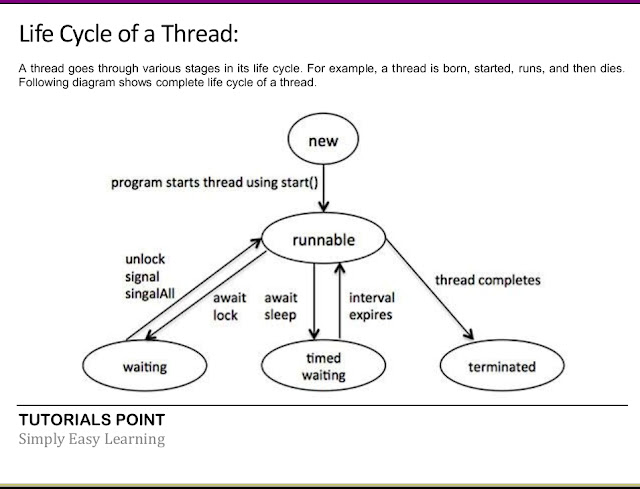 Life Cycle of a Thread:

A thread goes through various stages in its life cycle. For example, a thread is born, started, runs, and then dies. Following diagram shows complete life cycle of a thread.

new

program starts thread using start()

runnable

unlock
signal
singalAll

await
lock

await
sleep

interval
expires

thread completes

waiting

timed
waiting

terminated

TUTORIALS POINT
Simply Easy Learning